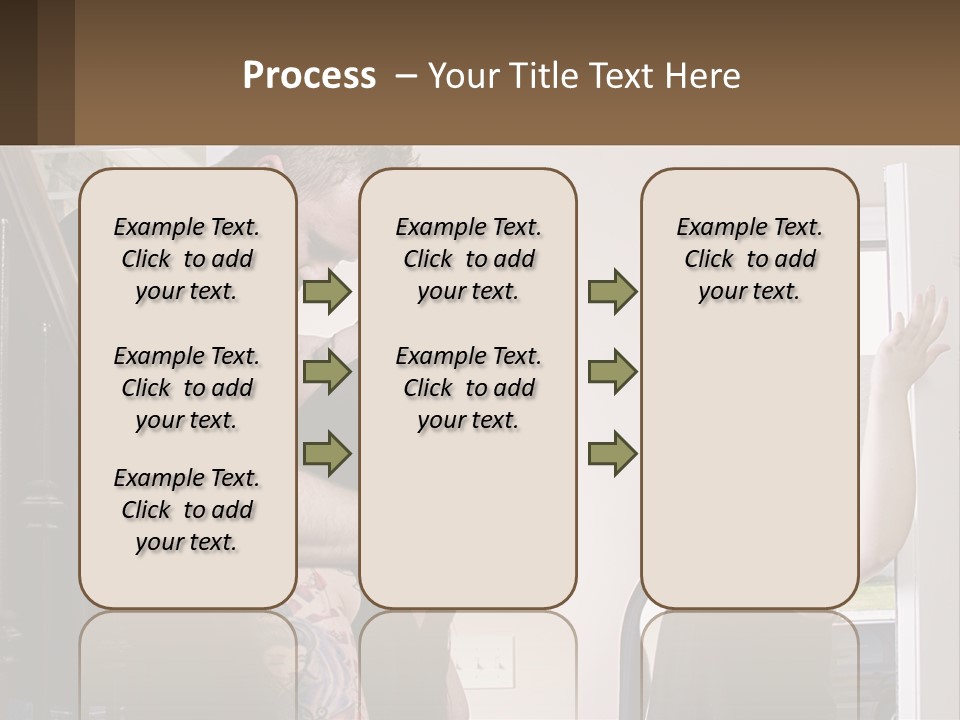 Process – Your Title Text Here

Example Text. Click to add your text.

Example Text. Click to add your text.

Example Text. Click to add your text.

Example Text. Click to add your text.

Example Text. Click to add your text.

Example Text. Click to add your text.